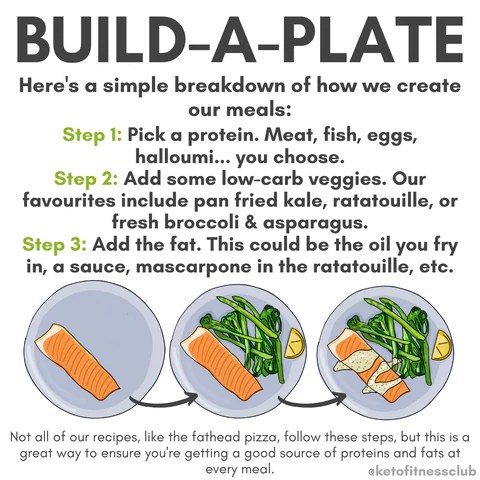 BUILD-A-PLATE

Here's a simple breakdown of how we create our meals:

Step 1: Pick a protein. Meat, fish, eggs, halloumi... you choose.

Step 2: Add some low-carb veggies. Our favourites include pan fried kale, ratatouille, or fresh broccoli & asparagus.

Step 3: Add the fat. This could be the oil you fry in, a sauce, mascarpone in the ratatouille, etc.

Not all of our recipes, like the fathead pizza, follow these steps, but this is a great way to ensure you're getting a good source of proteins and fats at every meal.

@ketofitnessclub